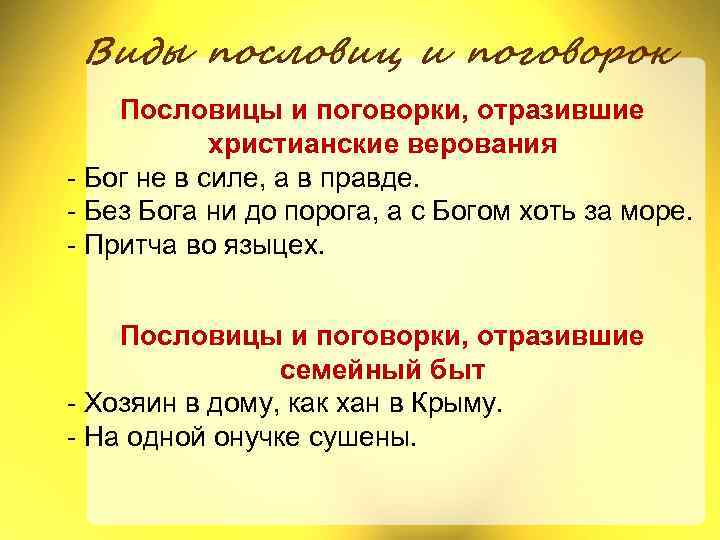 Виды пословиц и поговорок

Пословицы и поговорки, отразившие христианские верования

- Бог не в силе, а в правде.
- Без Бога ни до порога, а с Богом хоть за море.
- Притча во языцех.

Пословицы и поговорки, отразившие семейный быт

- Хозяин в дому, как хан в Крыму.
- На одной онучке сушены.